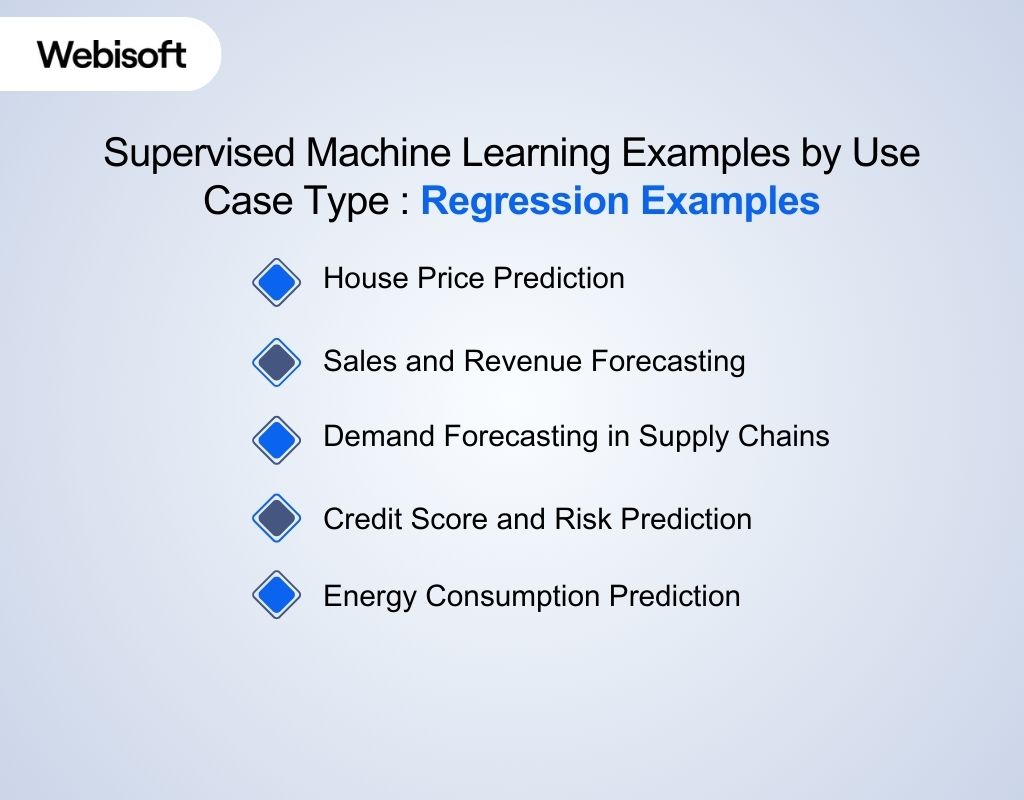 Webisoft

Supervised Machine Learning Examples by Use Case Type : Regression Examples

House Price Prediction

Sales and Revenue Forecasting

Demand Forecasting in Supply Chains

Credit Score and Risk Prediction

Energy Consumption Prediction